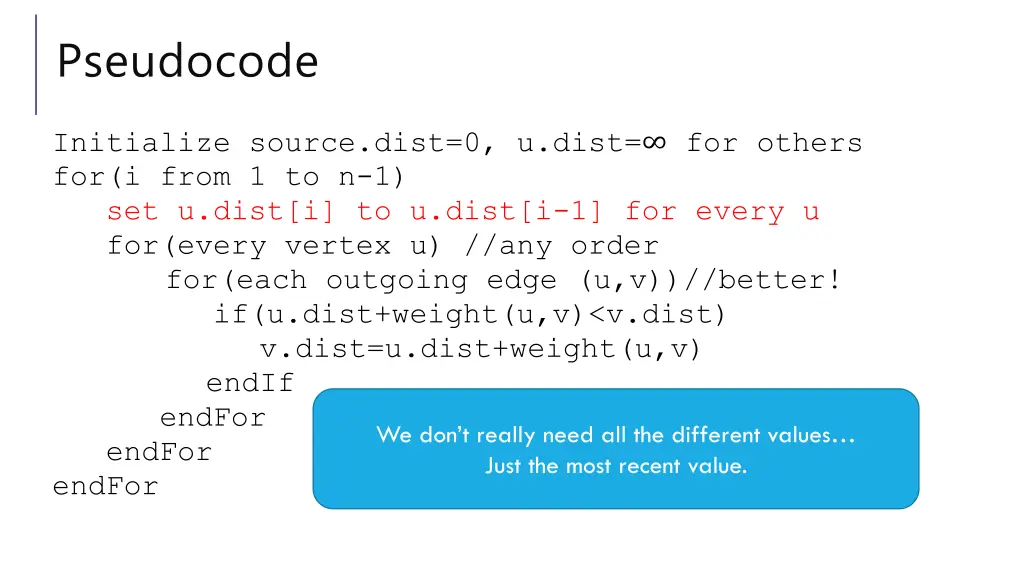 Pseudocode

Initialize source.dist=0, u.dist=∞ for others
for(i from 1 to n-1)
   set u.dist[i] to u.dist[i-1] for every u
   for(every vertex u) //any order
      for(each outgoing edge (u,v))//better!
         if(u.dist+weight(u,v)<v.dist)
            v.dist=u.dist+weight(u,v)
         endIf
      endFor
   endFor
endFor

We don't really need all the different values…
Just the most recent value.